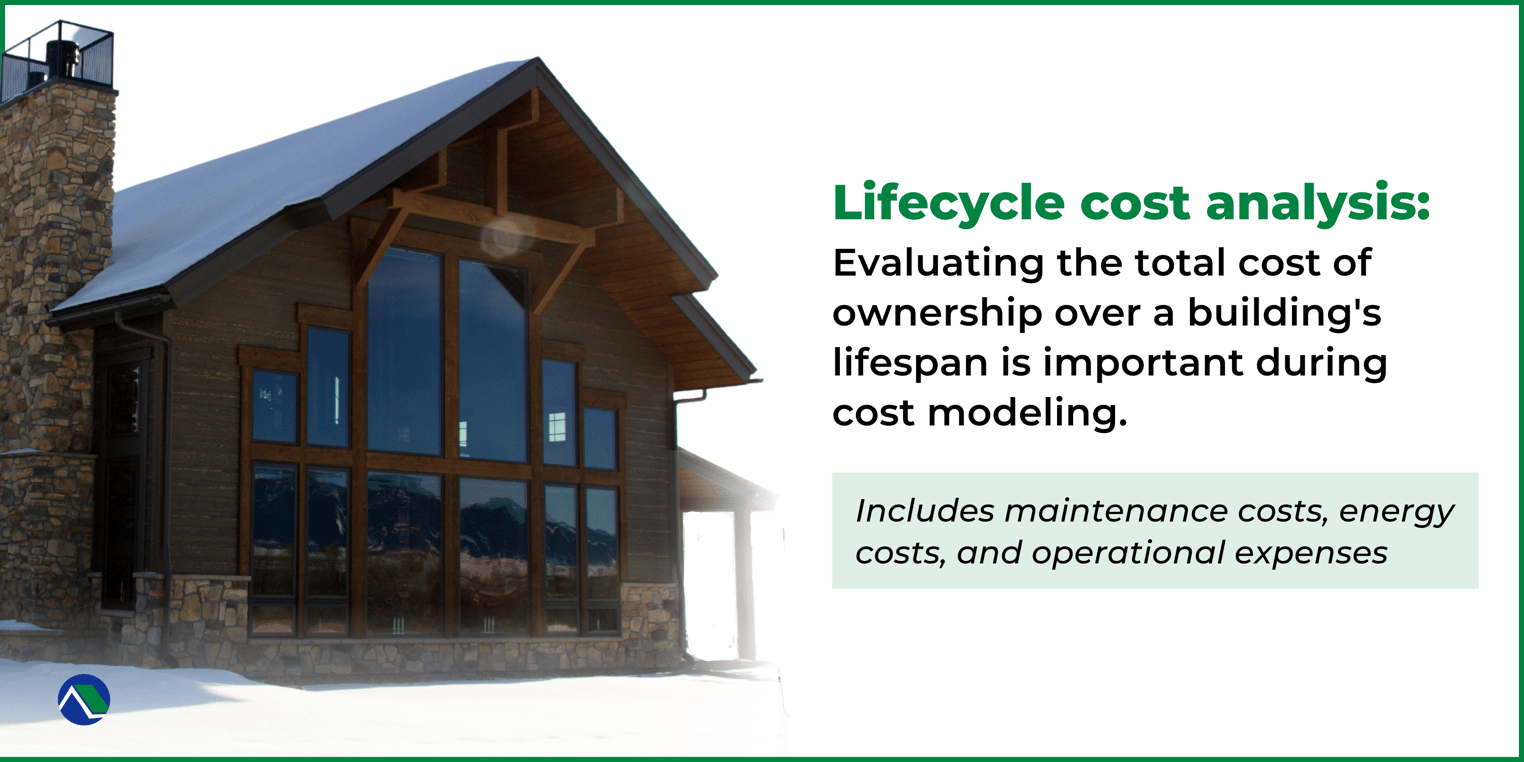 Lifecycle cost analysis:
Evaluating the total cost of ownership over a building's lifespan is important during cost modeling.

Includes maintenance costs, energy costs, and operational expenses